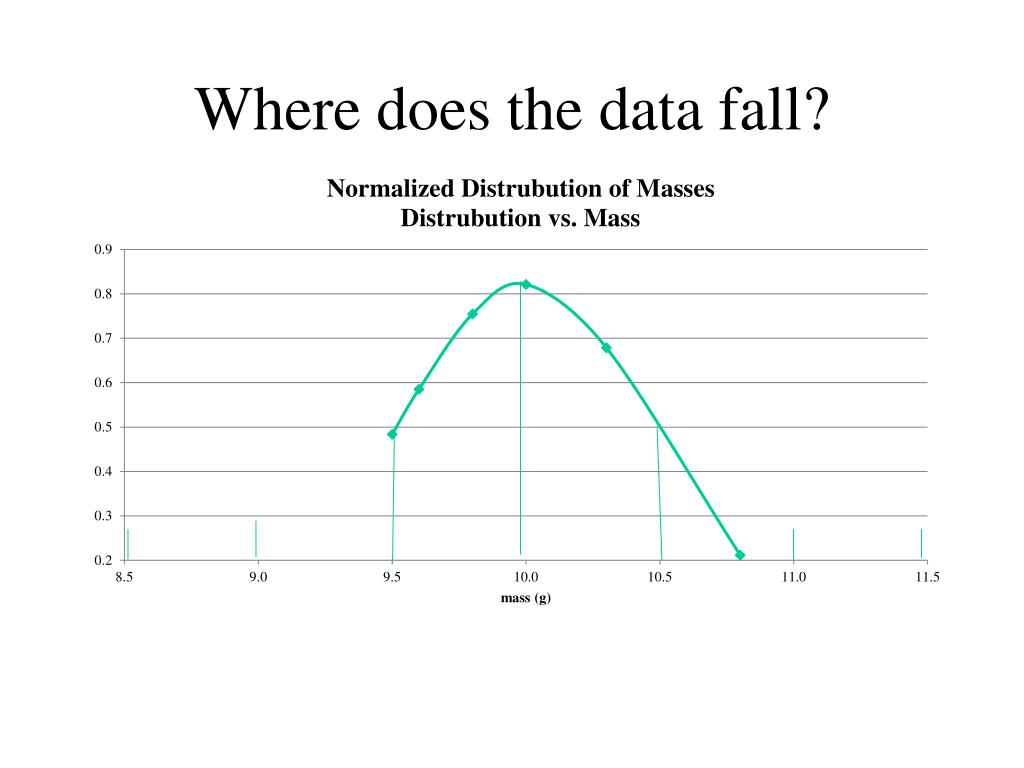 Where does the data fall?

Normalized Distrubution of Masses
Distrubution vs. Mass

0.9
0.8
0.7
0.6
0.5
0.4
0.3
0.2

8.5 9.0 9.5 10.0 10.5 11.0 11.5

mass (g)